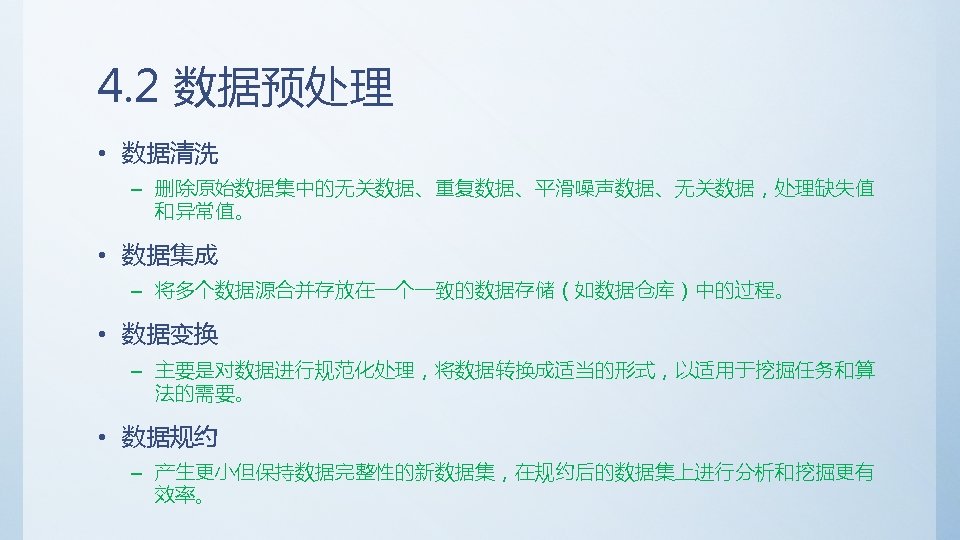 4.2 数据预处理

• 数据清洗
  – 删除原始数据集中的无关数据、重复数据、平滑噪声数据、无关数据，处理缺失值和异常值。

• 数据集成
  – 将多个数据源合并存放在一个一致的数据存储（如数据仓库）中的过程。

• 数据变换
  – 主要是对数据进行规范化处理，将数据转换成适当的形式，以适用于挖掘任务和算法的需要。

• 数据规约
  – 产生更小但保持数据完整性的新数据集，在规约后的数据集上进行分析和挖掘更有效率。